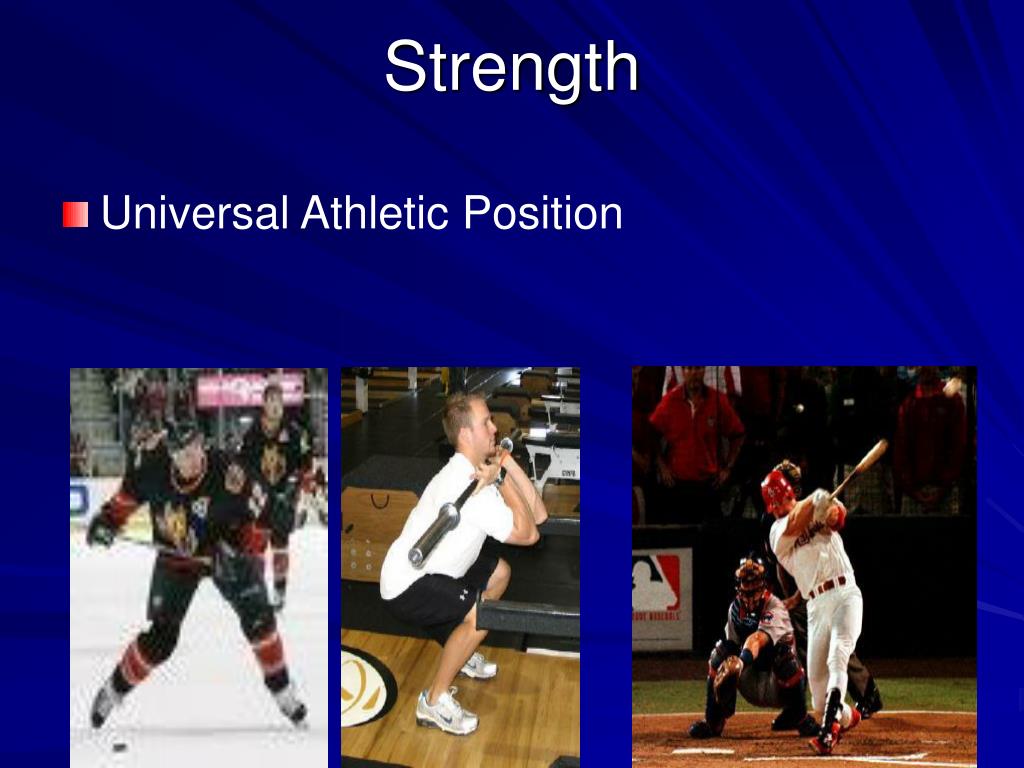 Strength

Universal Athletic Position